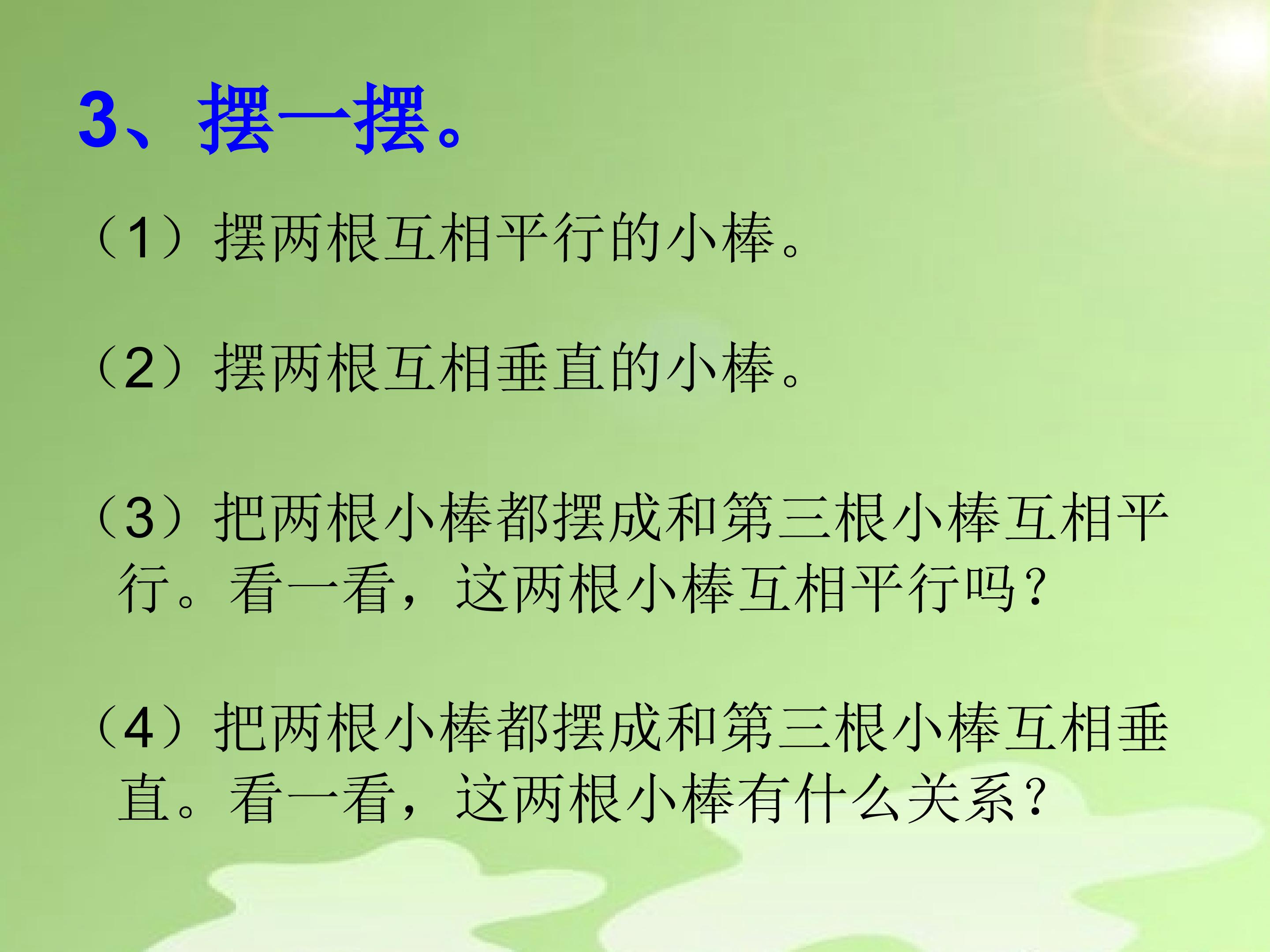 3、摆一摆。

（1）摆两根互相平行的小棒。

（2）摆两根互相垂直的小棒。

（3）把两根小棒都摆成和第三根小棒互相平行。看一看，这两根小棒互相平行吗？

（4）把两根小棒都摆成和第三根小棒互相垂直。看一看，这两根小棒有什么关系？